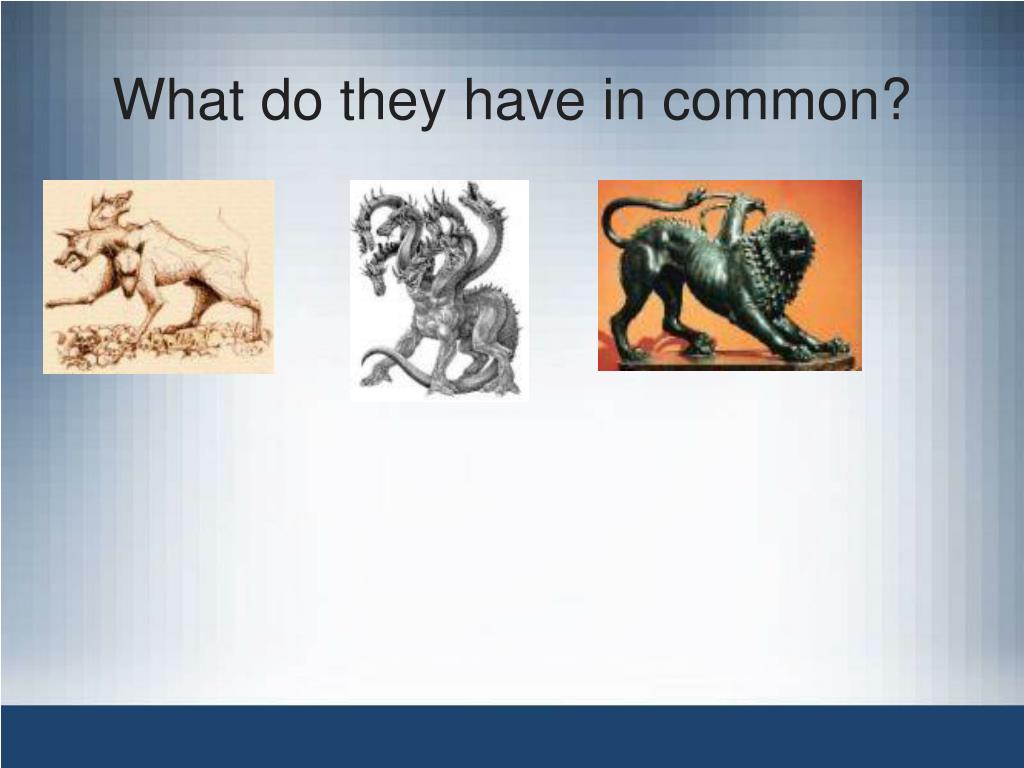 What do they have in common?